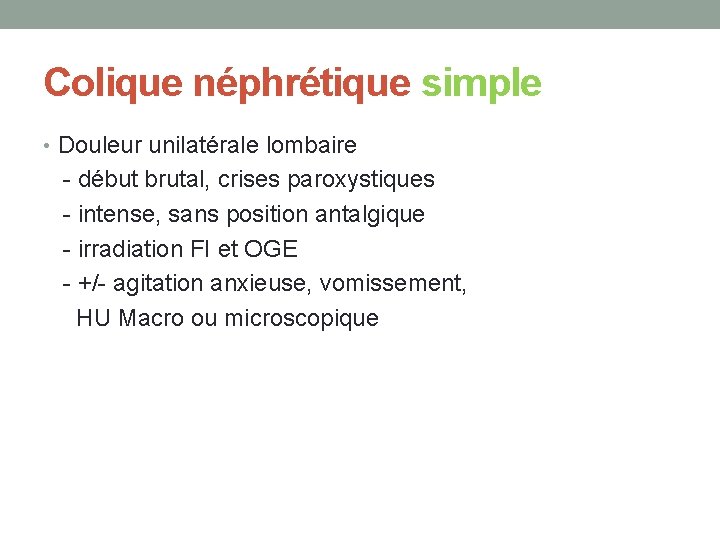 Colique néphrétique simple

• Douleur unilatérale lombaire
- début brutal, crises paroxystiques
- intense, sans position antalgique
- irradiation FI et OGE
- +/- agitation anxieuse, vomissement, HU Macro ou microscopique